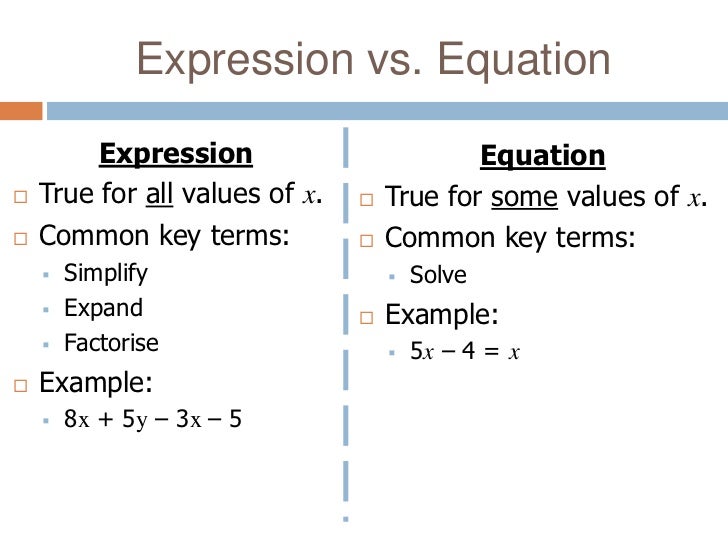 Expression vs. Equation

Expression

True for all values of $x$.

Common key terms:

Simplify

Expand

Factorise

Example:

$8x + 5y - 3x - 5$

Equation

True for some values of $x$.

Common key terms:

Solve

Example:

$5x - 4 = x$